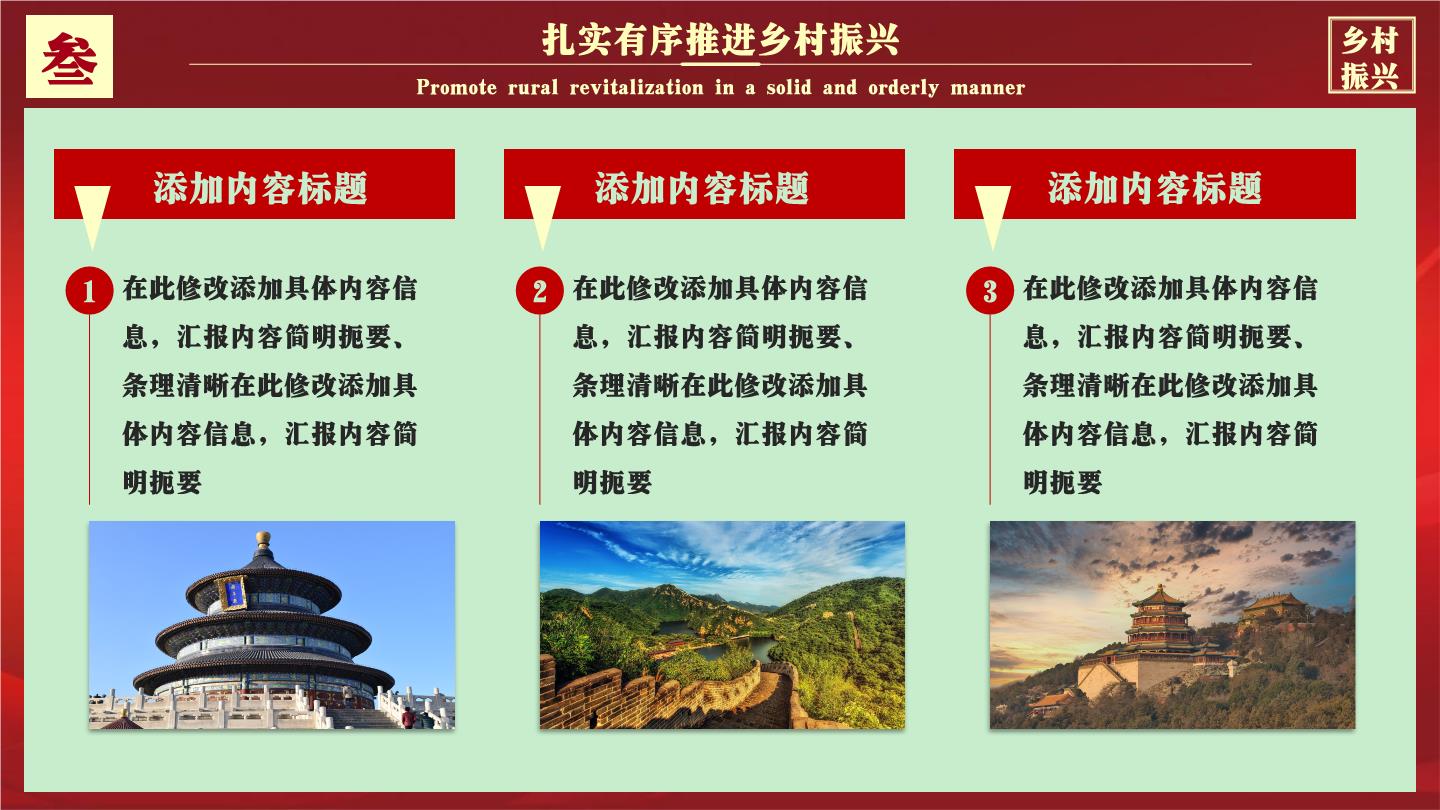 叁

扎实有序推进乡村振兴

Promote rural revitalization in a solid and orderly manner

乡村振兴

添加内容标题

1 在此修改添加具体内容信息，汇报内容简明扼要、条理清晰在此修改添加具体内容信息，汇报内容简明扼要

添加内容标题

2 在此修改添加具体内容信息，汇报内容简明扼要、条理清晰在此修改添加具体内容信息，汇报内容简明扼要

添加内容标题

3 在此修改添加具体内容信息，汇报内容简明扼要、条理清晰在此修改添加具体内容信息，汇报内容简明扼要